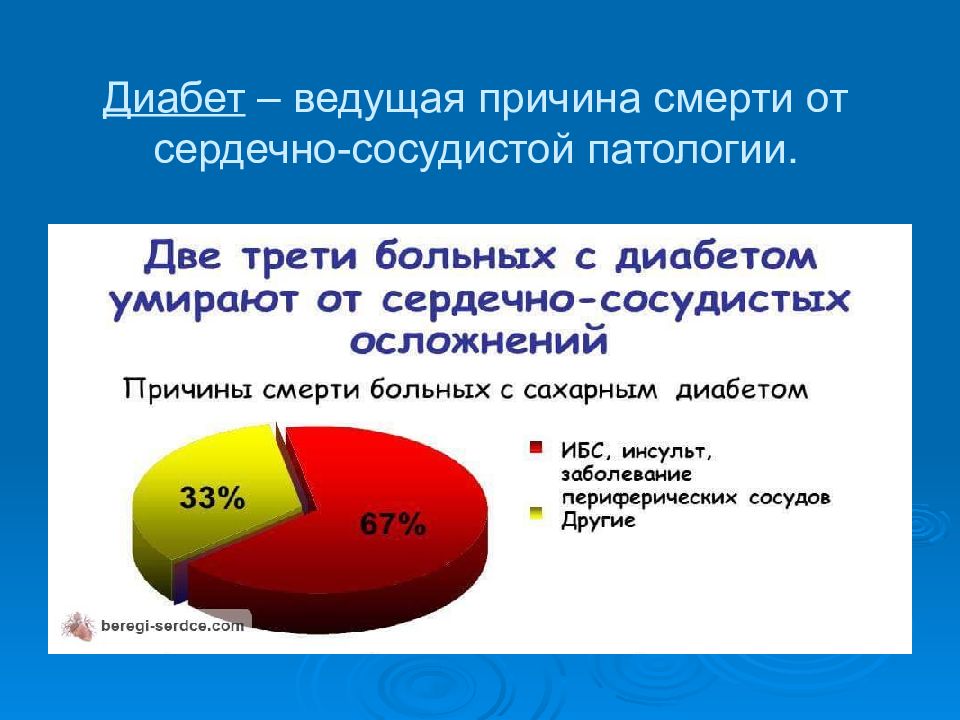 Диабет – ведущая причина смерти от сердечно-сосудистой патологии.

Две трети больных с диабетом умирают от сердечно-сосудистых осложнений

Причины смерти больных с сахарным диабетом

33%

67%

ИБС, инсульт, заболевание периферических сосудов

Другие

beregi-serdce.com